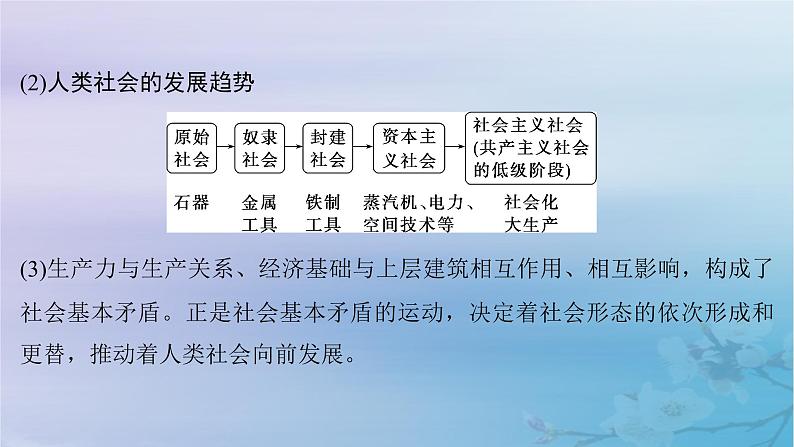 (2)人类社会的发展趋势

原始社会 → 奴隶社会 → 封建社会 → 资本主义社会 → 社会主义社会(共产主义社会的低级阶段)

石器　金属工具　铁制工具　蒸汽机、电力、空间技术等　社会化大生产

(3)生产力与生产关系、经济基础与上层建筑相互作用、相互影响，构成了社会基本矛盾。正是社会基本矛盾的运动，决定着社会形态的依次形成和更替，推动着人类社会向前发展。